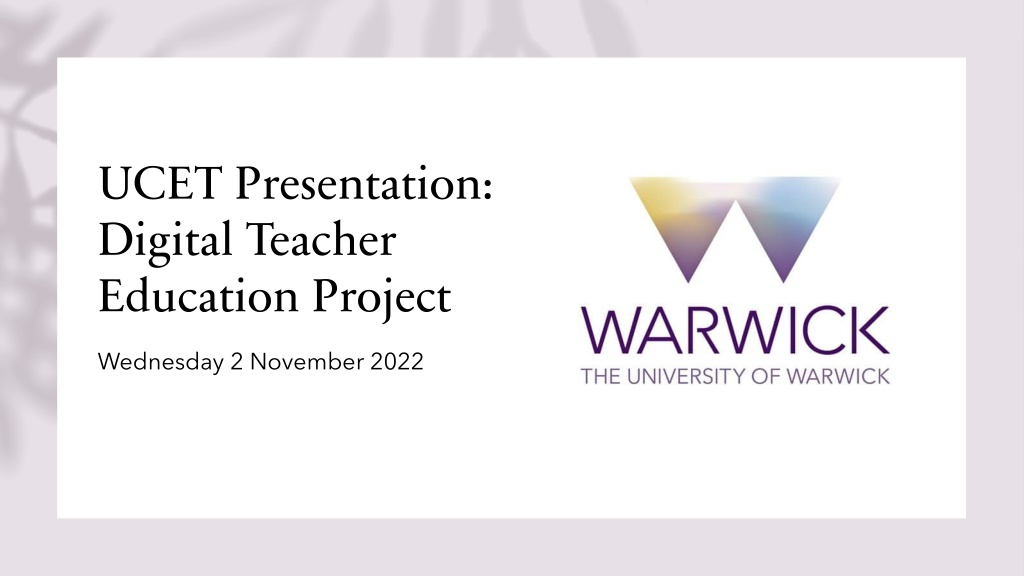 UCET Presentation: Digital Teacher Education Project

Wednesday 2 November 2022

WARWICK
THE UNIVERSITY OF WARWICK